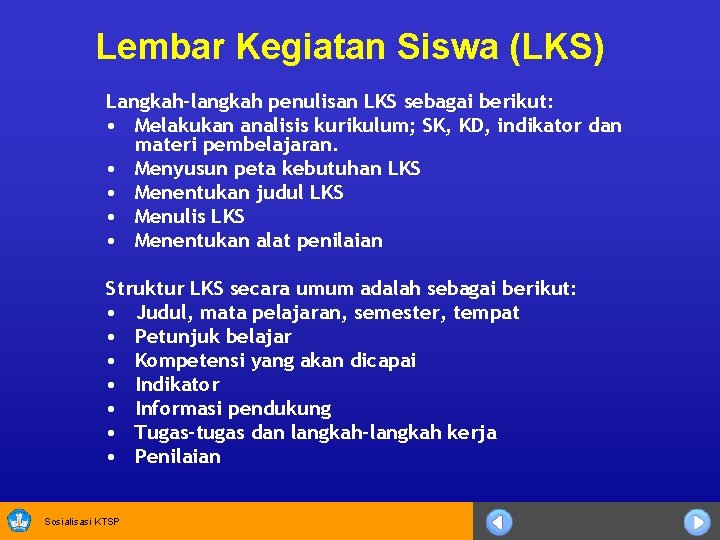 Lembar Kegiatan Siswa (LKS)

Langkah-langkah penulisan LKS sebagai berikut:
• Melakukan analisis kurikulum; SK, KD, indikator dan materi pembelajaran.
• Menyusun peta kebutuhan LKS
• Menentukan judul LKS
• Menulis LKS
• Menentukan alat penilaian

Struktur LKS secara umum adalah sebagai berikut:
• Judul, mata pelajaran, semester, tempat
• Petunjuk belajar
• Kompetensi yang akan dicapai
• Indikator
• Informasi pendukung
• Tugas-tugas dan langkah-langkah kerja
• Penilaian

Sosialisasi KTSP